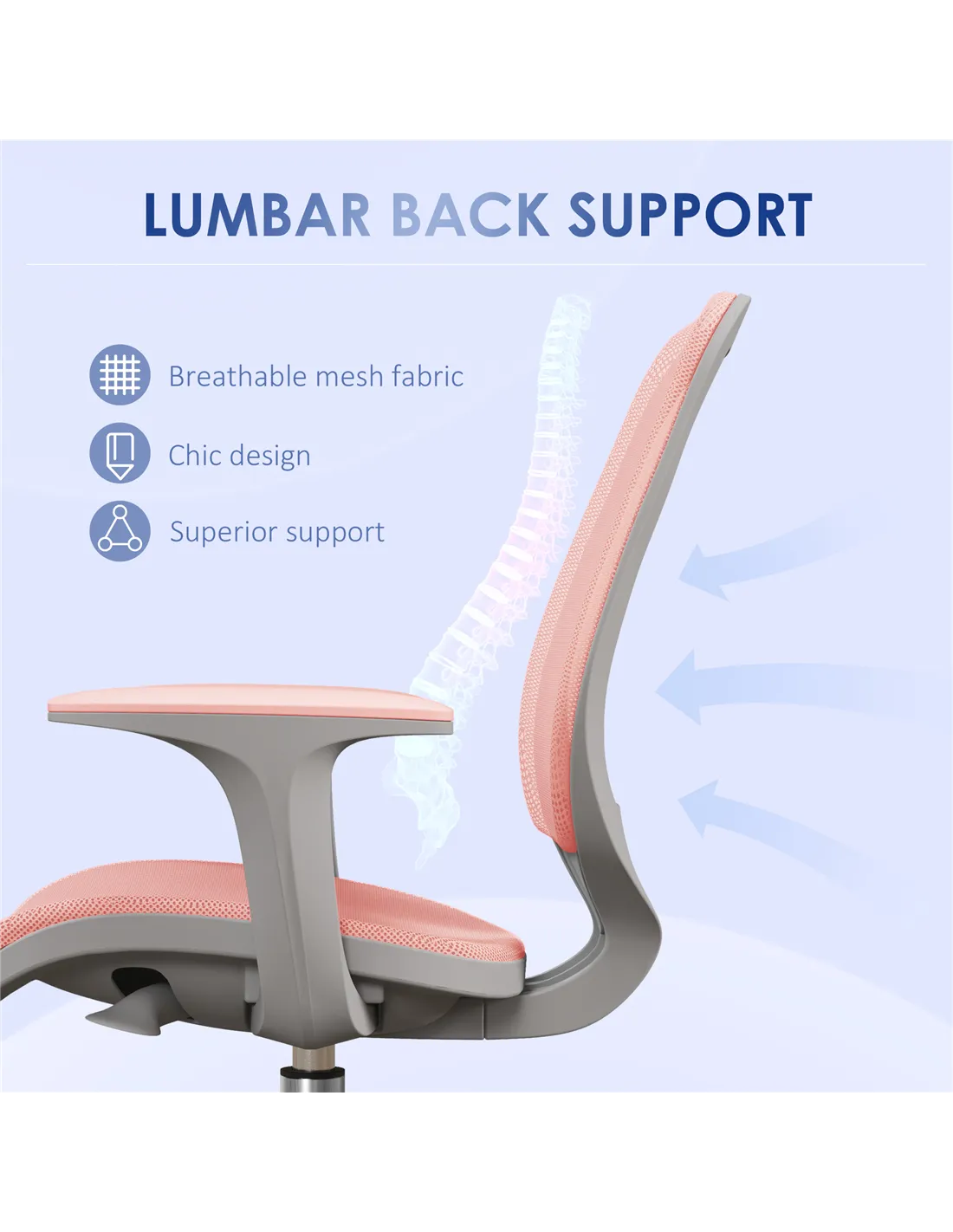 LUMBAR BACK SUPPORT

Breathable mesh fabric

Chic design

Superior support